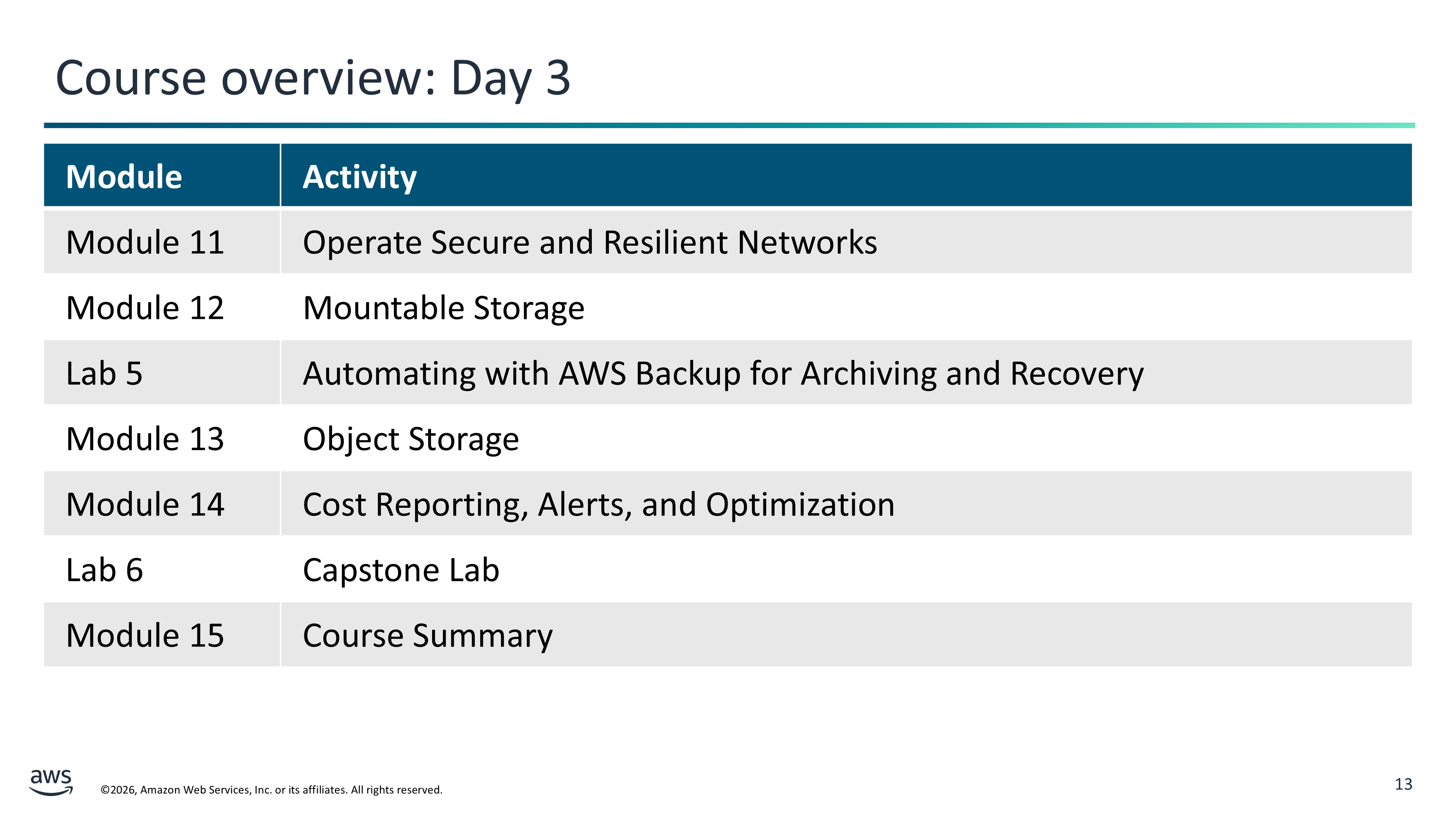 Course overview: Day 3

| Module | Activity |
|---|---|
| Module 11 | Operate Secure and Resilient Networks |
| Module 12 | Mountable Storage |
| Lab 5 | Automating with AWS Backup for Archiving and Recovery |
| Module 13 | Object Storage |
| Module 14 | Cost Reporting, Alerts, and Optimization |
| Lab 6 | Capstone Lab |
| Module 15 | Course Summary |

aws

©2026, Amazon Web Services, Inc. or its affiliates. All rights reserved.

13